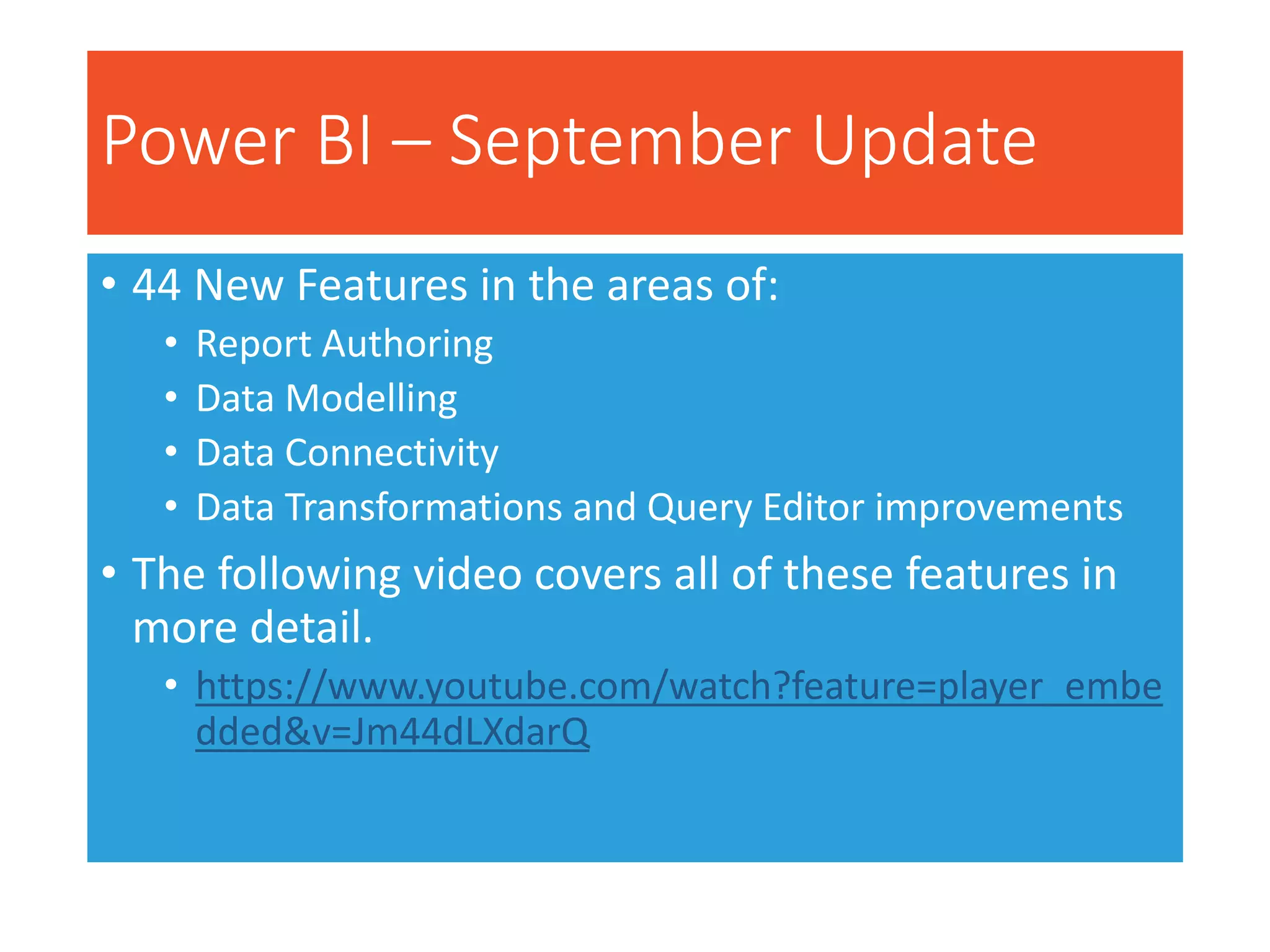 Power BI – September Update

• 44 New Features in the areas of:
  • Report Authoring
  • Data Modelling
  • Data Connectivity
  • Data Transformations and Query Editor improvements
• The following video covers all of these features in more detail.
  • https://www.youtube.com/watch?feature=player_embedded&v=Jm44dLXdarQ